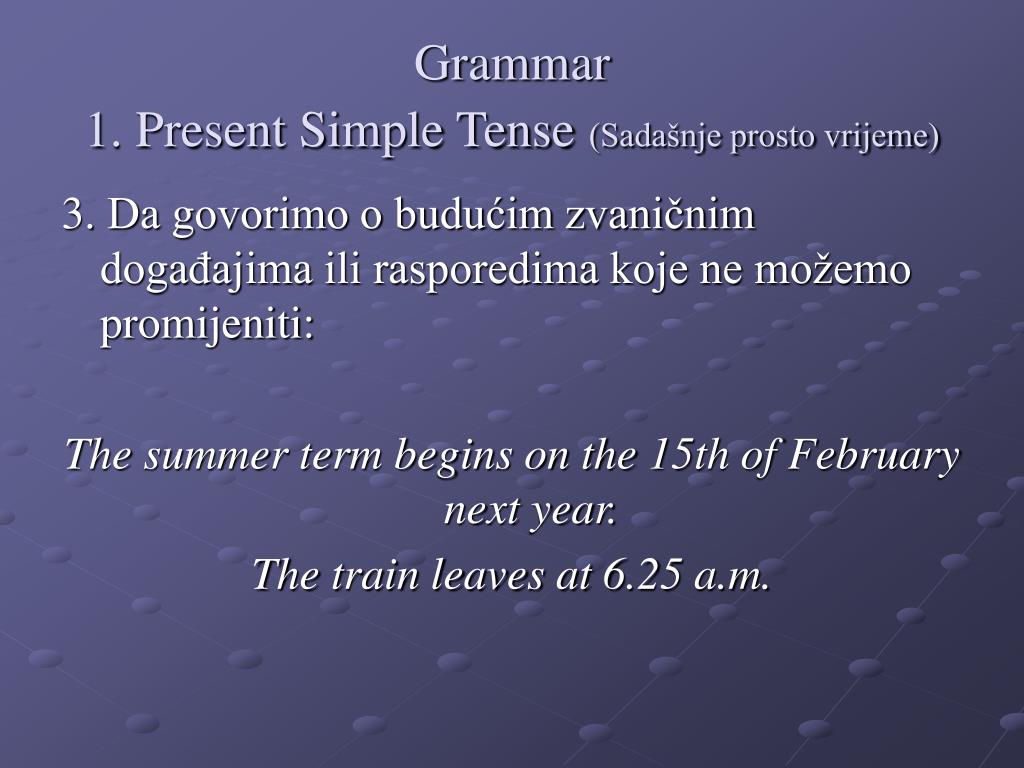 Grammar
1. Present Simple Tense (Sadašnje prosto vrijeme)

3. Da govorimo o budućim zvaničnim događajima ili rasporedima koje ne možemo promijeniti:

The summer term begins on the 15th of February next year.

The train leaves at 6.25 a.m.